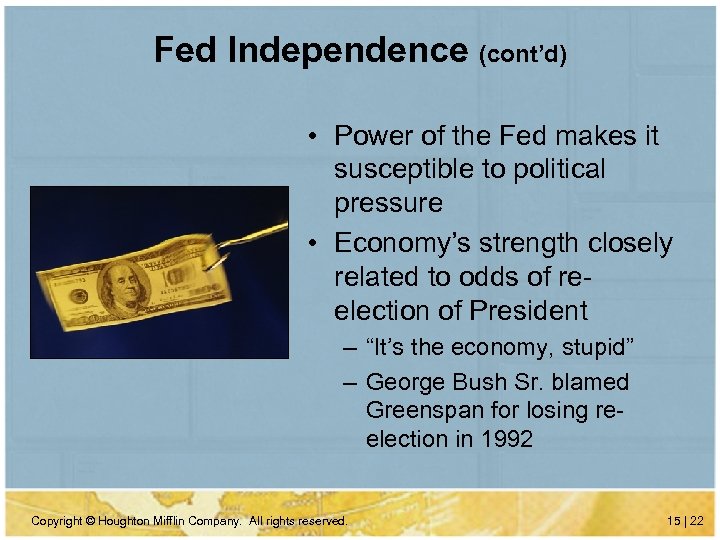 Fed Independence (cont'd)

• Power of the Fed makes it susceptible to political pressure

• Economy's strength closely related to odds of re-election of President

– "It's the economy, stupid"

– George Bush Sr. blamed Greenspan for losing re-election in 1992

Copyright © Houghton Mifflin Company. All rights reserved.

15 | 22